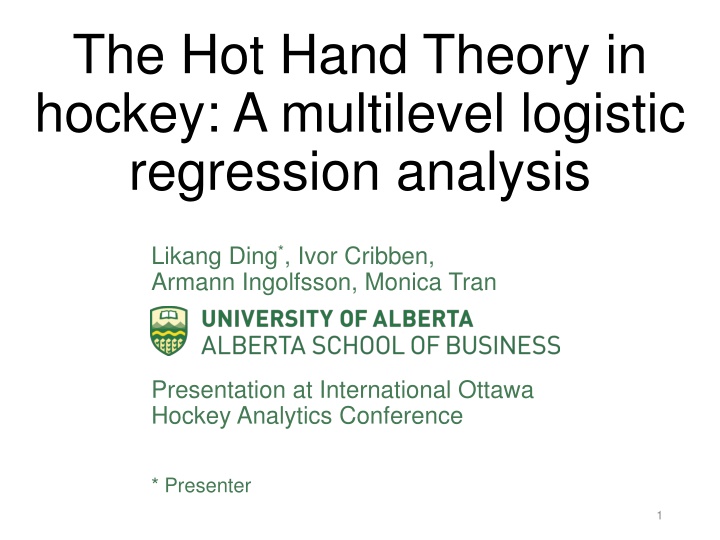 The Hot Hand Theory in hockey: A multilevel logistic regression analysis

Likang Ding*, Ivor Cribben, Armann Ingolfsson, Monica Tran

UNIVERSITY OF ALBERTA
ALBERTA SCHOOL OF BUSINESS

Presentation at International Ottawa Hockey Analytics Conference

* Presenter

1